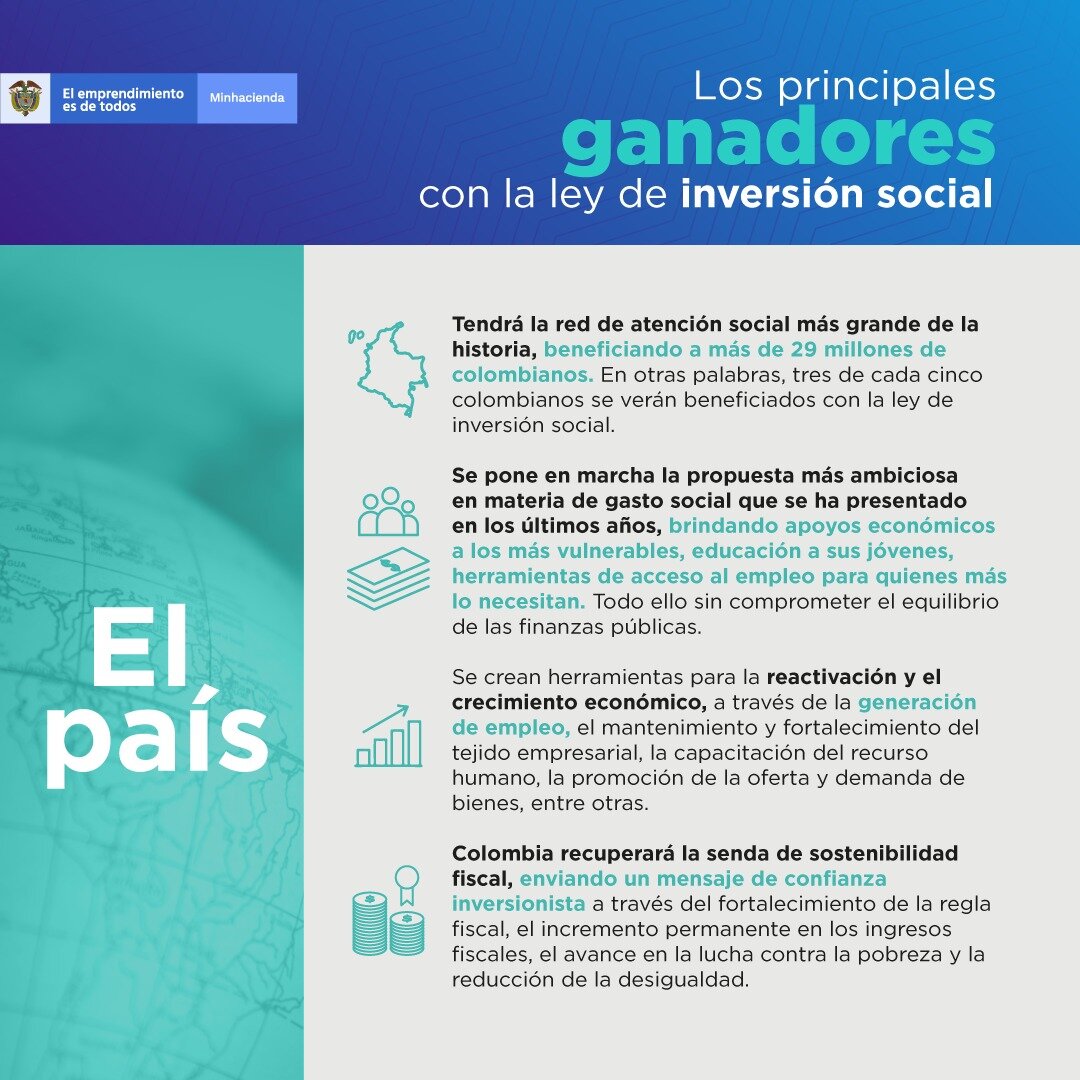 El emprendimiento es de todos

Minhacienda

Los principales ganadores con la ley de inversión social

El país

Tendrá la red de atención social más grande de la historia, beneficiando a más de 29 millones de colombianos. En otras palabras, tres de cada cinco colombianos se verán beneficiados con la ley de inversión social.

Se pone en marcha la propuesta más ambiciosa en materia de gasto social que se ha presentado en los últimos años, brindando apoyos económicos a los más vulnerables, educación a sus jóvenes, herramientas de acceso al empleo para quienes más lo necesitan. Todo ello sin comprometer el equilibrio de las finanzas públicas.

Se crean herramientas para la reactivación y el crecimiento económico, a través de la generación de empleo, el mantenimiento y fortalecimiento del tejido empresarial, la capacitación del recurso humano, la promoción de la oferta y demanda de bienes, entre otras.

Colombia recuperará la senda de sostenibilidad fiscal, enviando un mensaje de confianza inversionista a través del fortalecimiento de la regla fiscal, el incremento permanente en los ingresos fiscales, el avance en la lucha contra la pobreza y la reducción de la desigualdad.